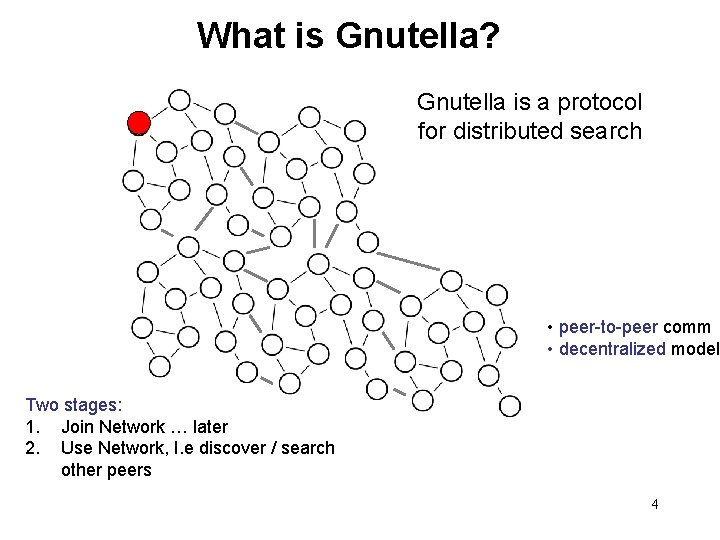 What is Gnutella?

Gnutella is a protocol for distributed search

• peer-to-peer comm
• decentralized model

Two stages:
1. Join Network … later
2. Use Network, I.e discover / search other peers

4